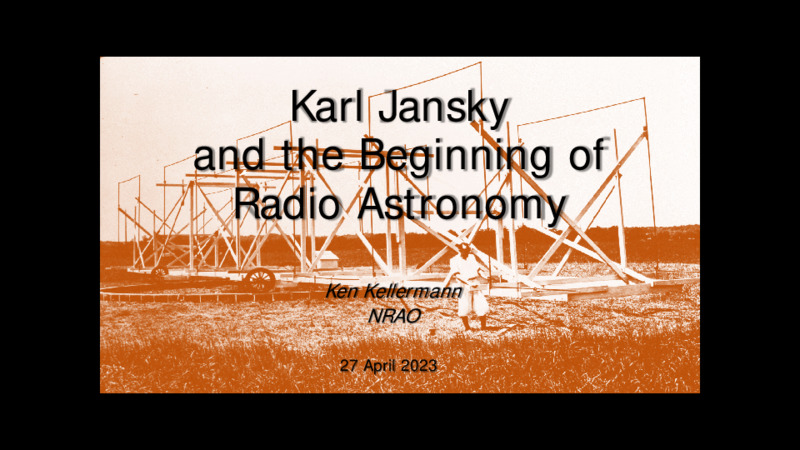 Karl Jansky
and the Beginning of
Radio Astronomy

Ken Kellermann
NRAO

27 April 2023